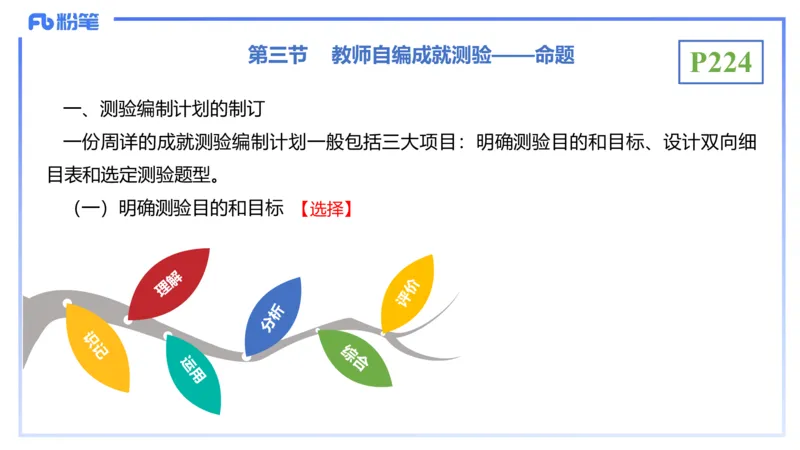 Fb 粉笔

第三节　教师自编成就测验——命题

P224

一、测验编制计划的制订

一份周详的成就测验编制计划一般包括三大项目：明确测验目的和目标、设计双向细目表和选定测验题型。

（一）明确测验目的和目标 【选择】

识记
理解
运用
分析
综合
评价